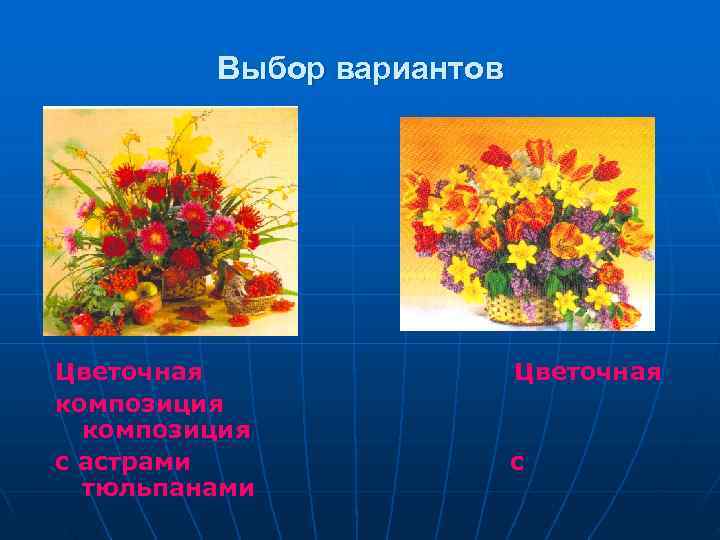 Выбор вариантов

Цветочная Цветочная

композиция композиция

с астрами с тюльпанами